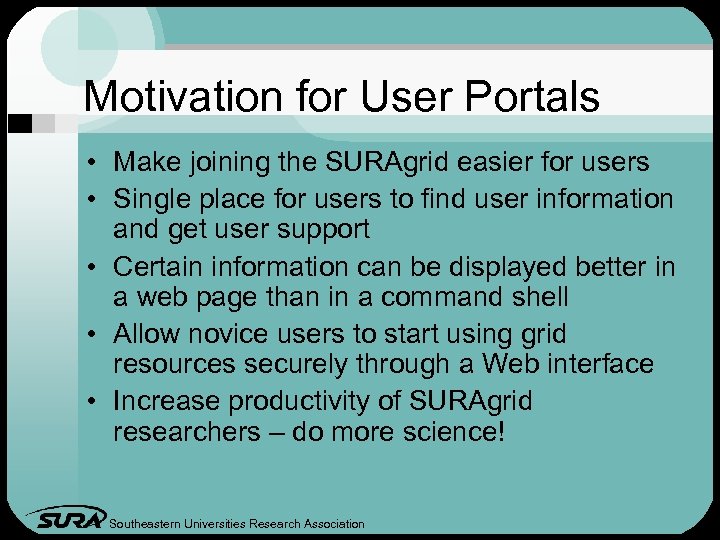 Motivation for User Portals

• Make joining the SURAgrid easier for users
• Single place for users to find user information and get user support
• Certain information can be displayed better in a web page than in a command shell
• Allow novice users to start using grid resources securely through a Web interface
• Increase productivity of SURAgrid researchers – do more science!

SURA Southeastern Universities Research Association